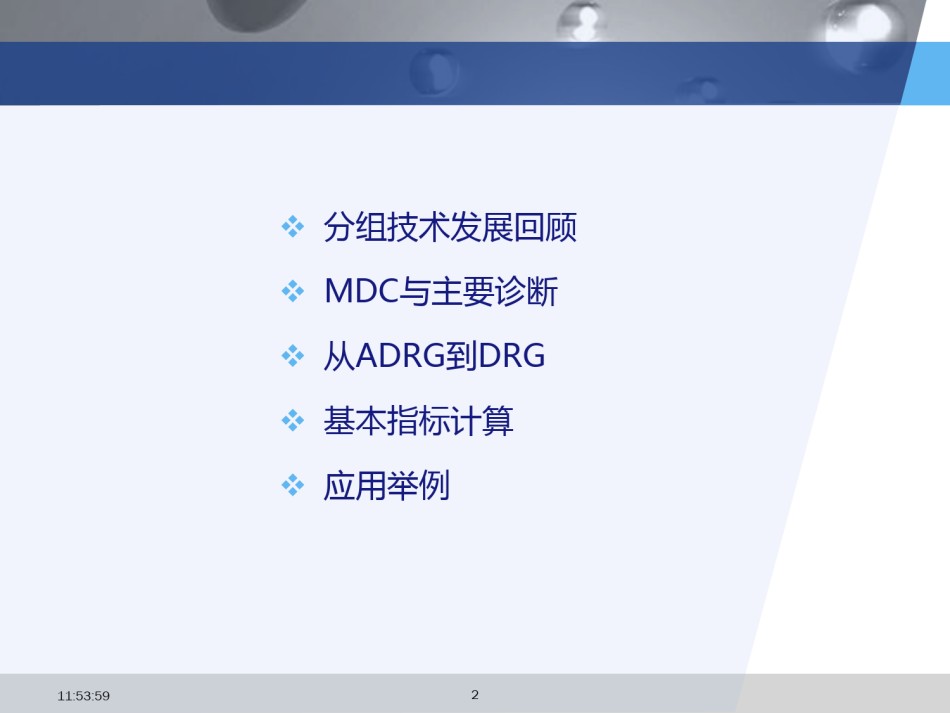 ❖ 分组技术发展回顾

❖ MDC与主要诊断

❖ 从ADRG到DRG

❖ 基本指标计算

❖ 应用举例

11:53:59

2